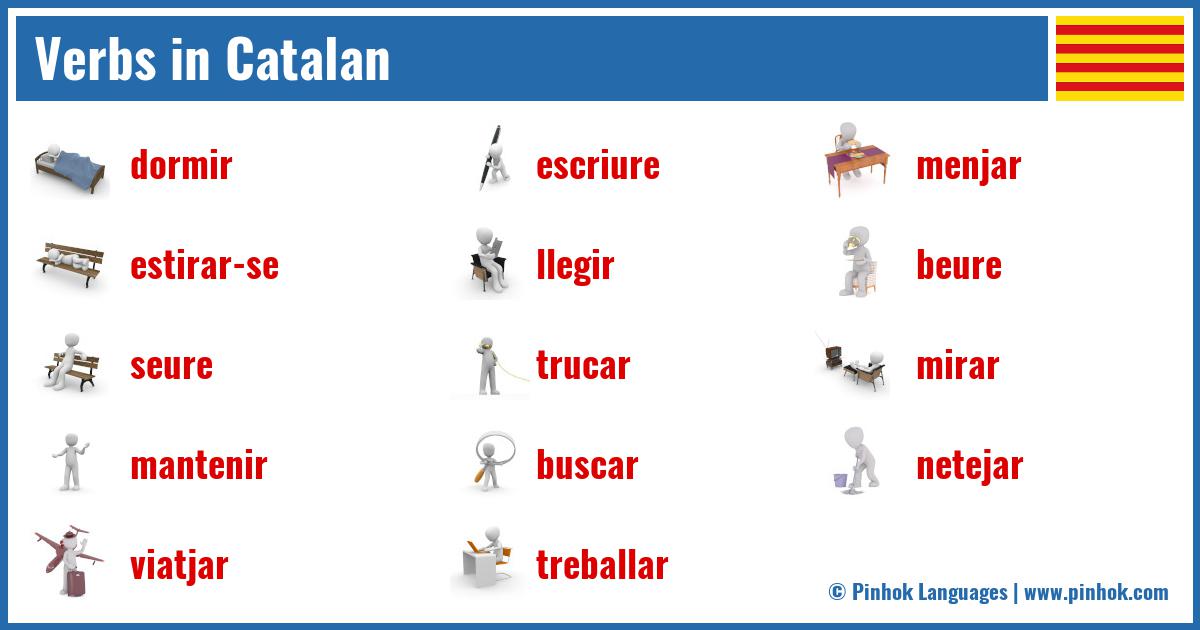 Verbs in Catalan

dormir
estirar-se
seure
mantenir
viatjar

escriure
llegir
trucar
buscar
treballar

menjar
beure
mirar
netejar

© Pinhok Languages | www.pinhok.com